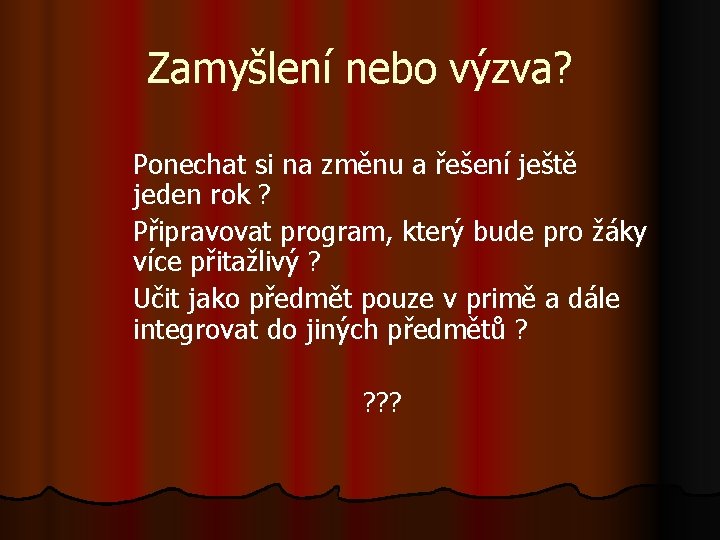 Zamyšlení nebo výzva?

Ponechat si na změnu a řešení ještě jeden rok ?

Připravovat program, který bude pro žáky více přitažlivý ?

Učit jako předmět pouze v primě a dále integrovat do jiných předmětů ?

???